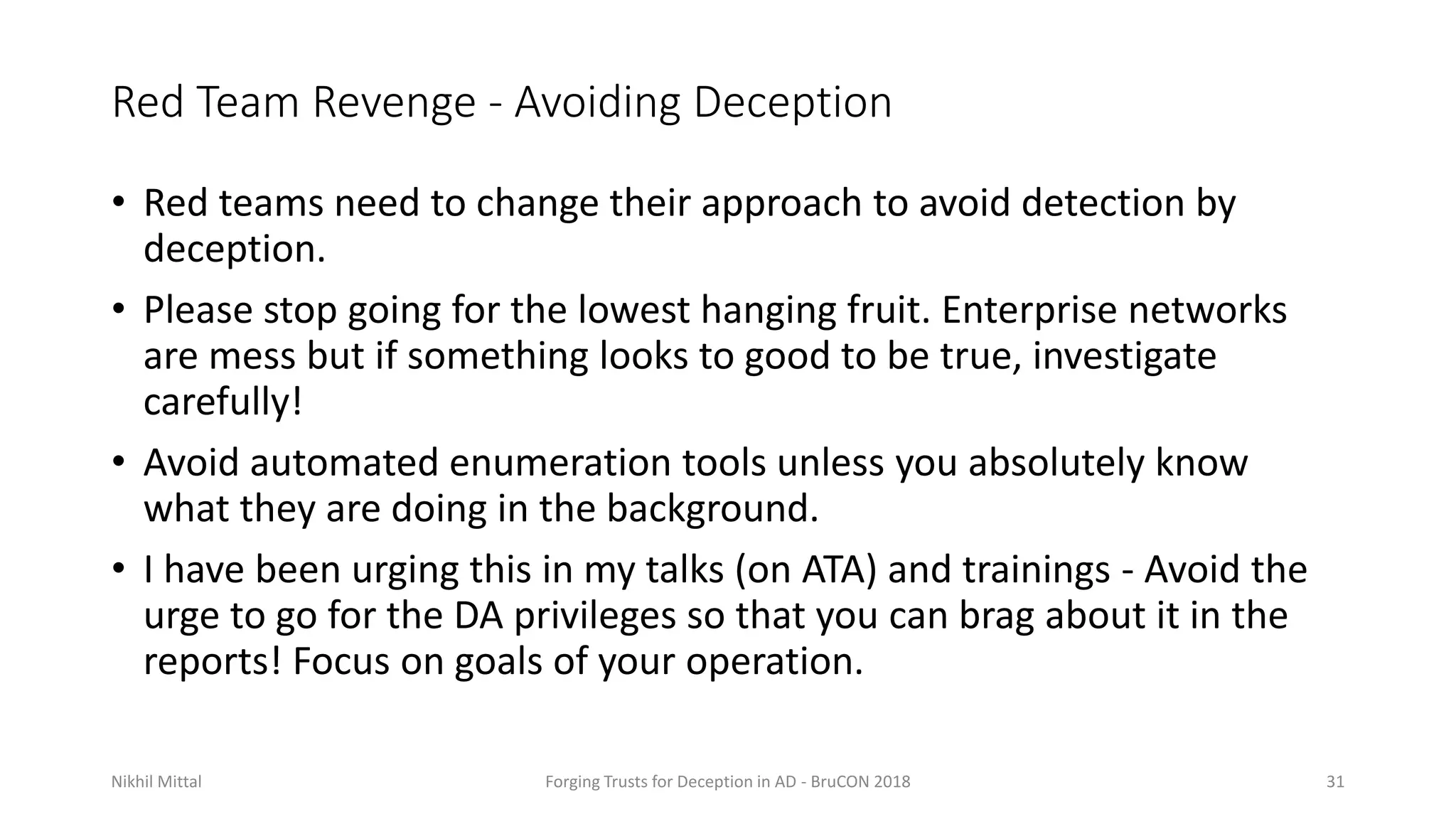 Red Team Revenge - Avoiding Deception

• Red teams need to change their approach to avoid detection by deception.

• Please stop going for the lowest hanging fruit. Enterprise networks are mess but if something looks to good to be true, investigate carefully!

• Avoid automated enumeration tools unless you absolutely know what they are doing in the background.

• I have been urging this in my talks (on ATA) and trainings - Avoid the urge to go for the DA privileges so that you can brag about it in the reports! Focus on goals of your operation.

Nikhil Mittal

Forging Trusts for Deception in AD - BruCON 2018

31